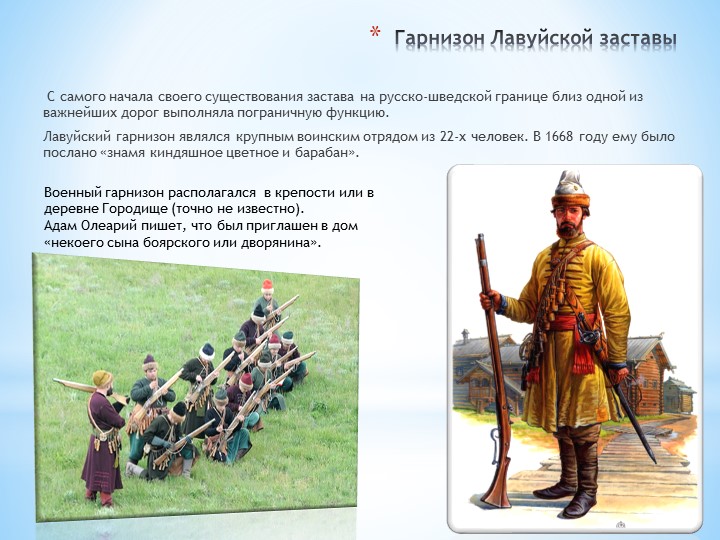 * Гарнизон Лавуйской заставы

С самого начала своего существования застава на русско-шведской границе близ одной из важнейших дорог выполняла пограничную функцию.

Лавуйский гарнизон являлся крупным воинским отрядом из 22-х человек. В 1668 году ему было послано «знамя киндяшное цветное и барабан».

Военный гарнизон располагался в крепости или в деревне Городище (точно не известно).
Адам Олеарий пишет, что был приглашен в дом «некоего сына боярского или дворянина».